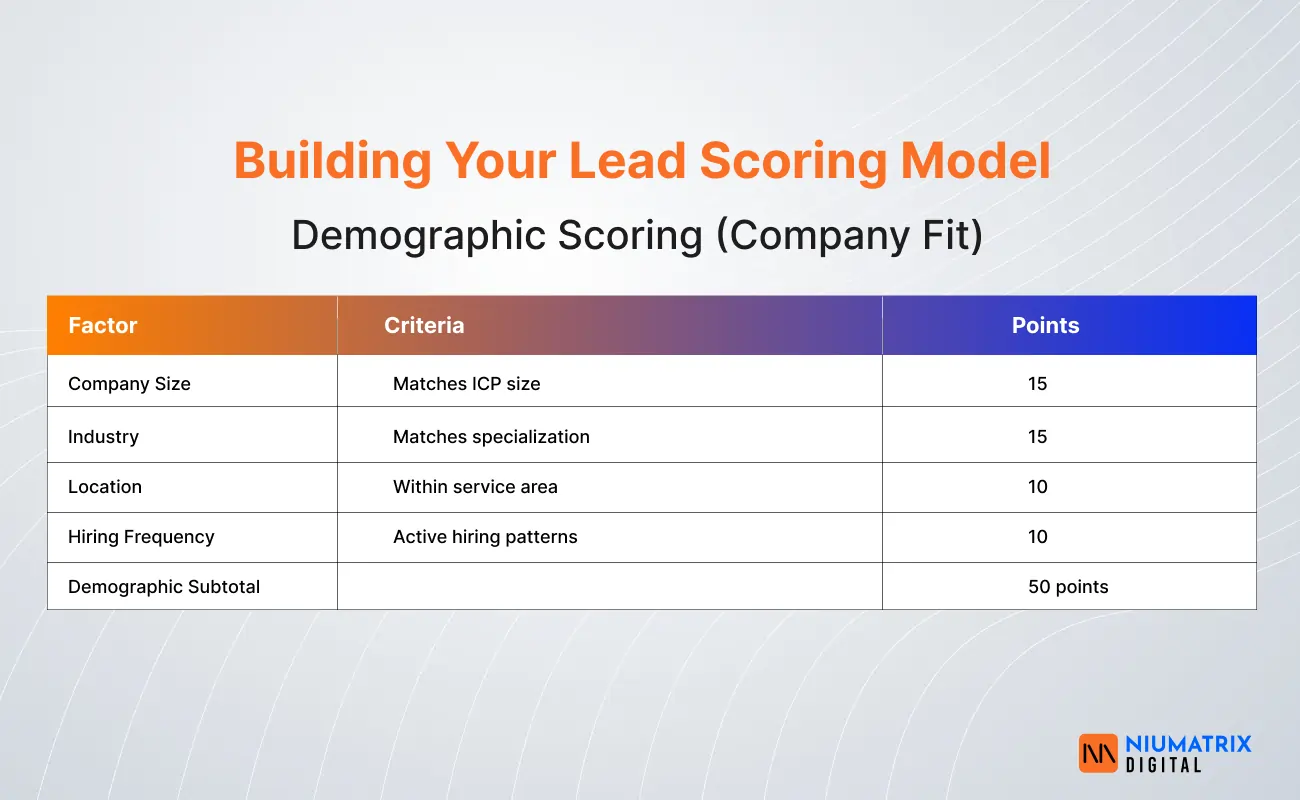 Building Your Lead Scoring Model

Demographic Scoring (Company Fit)

| Factor | Criteria | Points |
|---|---|---|
| Company Size | Matches ICP size | 15 |
| Industry | Matches specialization | 15 |
| Location | Within service area | 10 |
| Hiring Frequency | Active hiring patterns | 10 |
| Demographic Subtotal | | 50 points |

NIUMATRIX DIGITAL